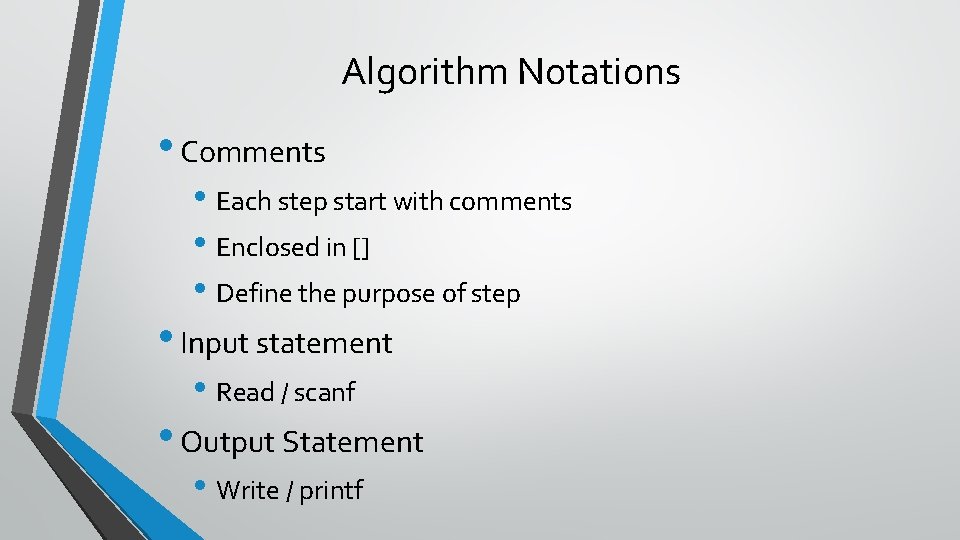 Algorithm Notations

• Comments
• Each step start with comments
• Enclosed in []
• Define the purpose of step
• Input statement
• Read / scanf
• Output Statement
• Write / printf